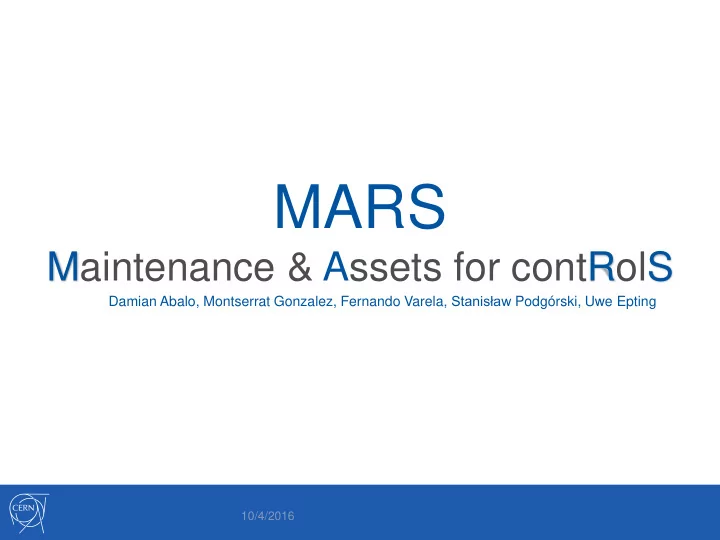 MARS

Maintenance & Assets for contRolS

Damian Abalo, Montserrat Gonzalez, Fernando Varela, Stanisław Podgórski, Uwe Epting

CERN

10/4/2016